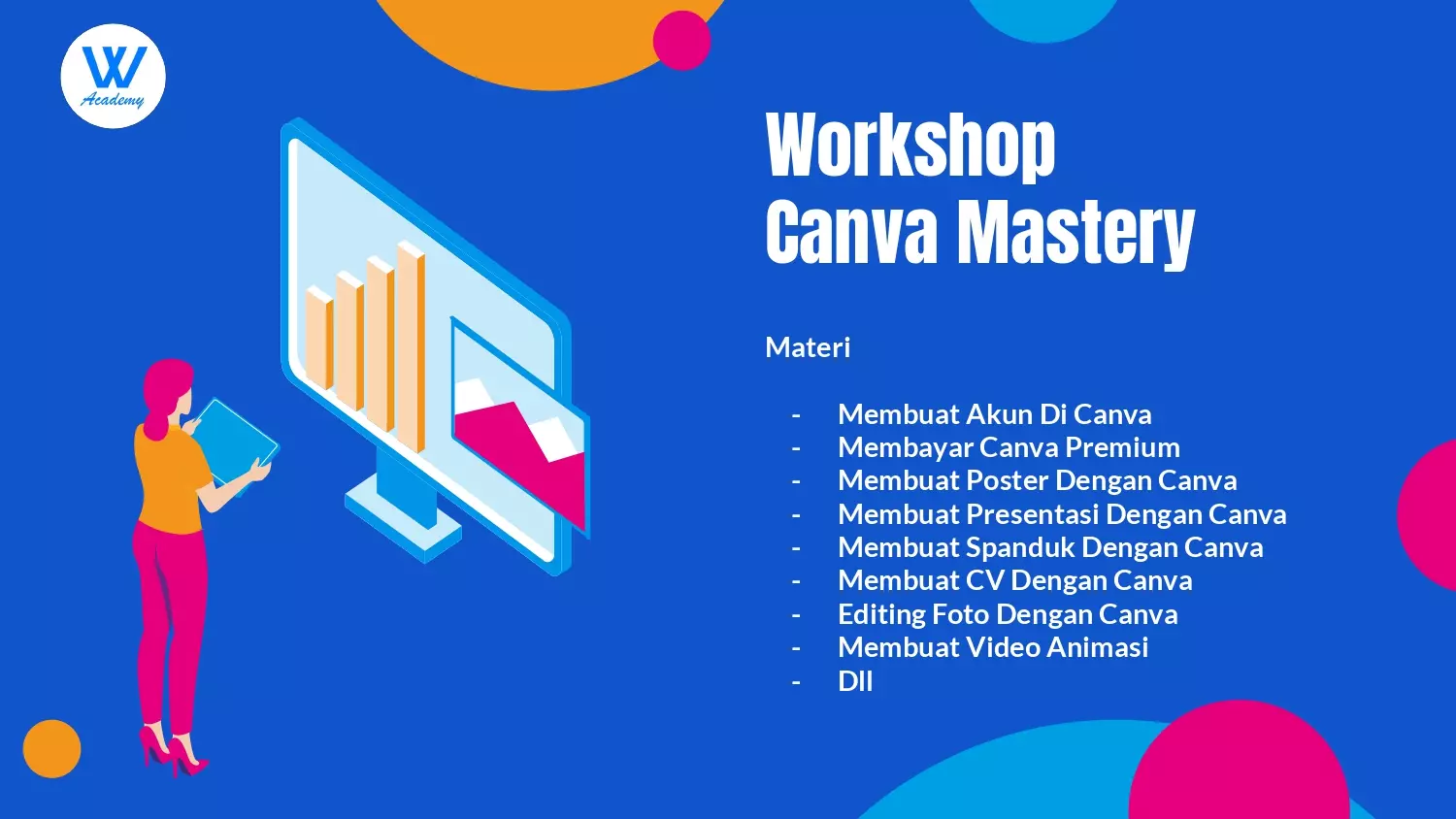 W
Academy

Workshop
Canva Mastery

Materi

- Membuat Akun Di Canva
- Membayar Canva Premium
- Membuat Poster Dengan Canva
- Membuat Presentasi Dengan Canva
- Membuat Spanduk Dengan Canva
- Membuat CV Dengan Canva
- Editing Foto Dengan Canva
- Membuat Video Animasi
- Dll